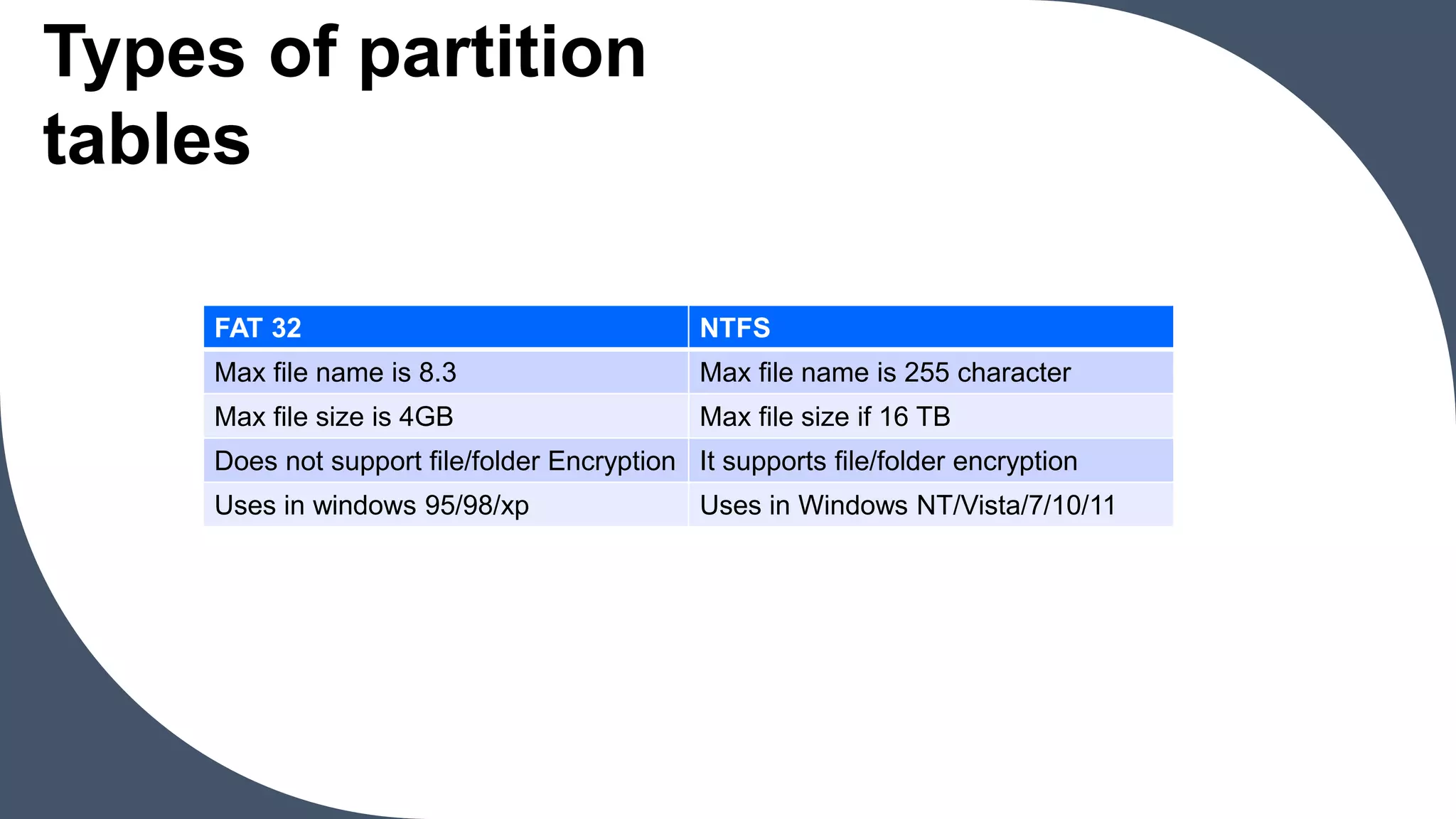 Types of partition tables

| FAT 32 | NTFS |
|---|---|
| Max file name is 8.3 | Max file name is 255 character |
| Max file size is 4GB | Max file size if 16 TB |
| Does not support file/folder Encryption | It supports file/folder encryption |
| Uses in windows 95/98/xp | Uses in Windows NT/Vista/7/10/11 |